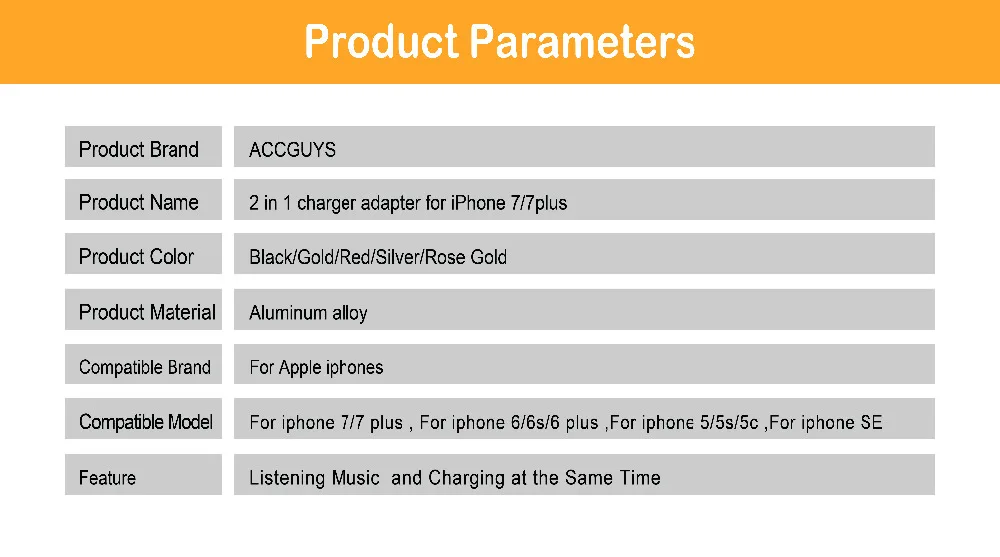 Product Parameters

| Product Brand | ACCGUYS |
|---|---|
| Product Name | 2 in 1 charger adapter for iPhone 7/7plus |
| Product Color | Black/Gold/Red/Silver/Rose Gold |
| Product Material | Aluminum alloy |
| Compatible Brand | For Apple iphones |
| Compatible Model | For iphone 7/7 plus , For iphone 6/6s/6 plus ,For iphone 5/5s/5c ,For iphone SE |
| Feature | Listening Music and Charging at the Same Time |